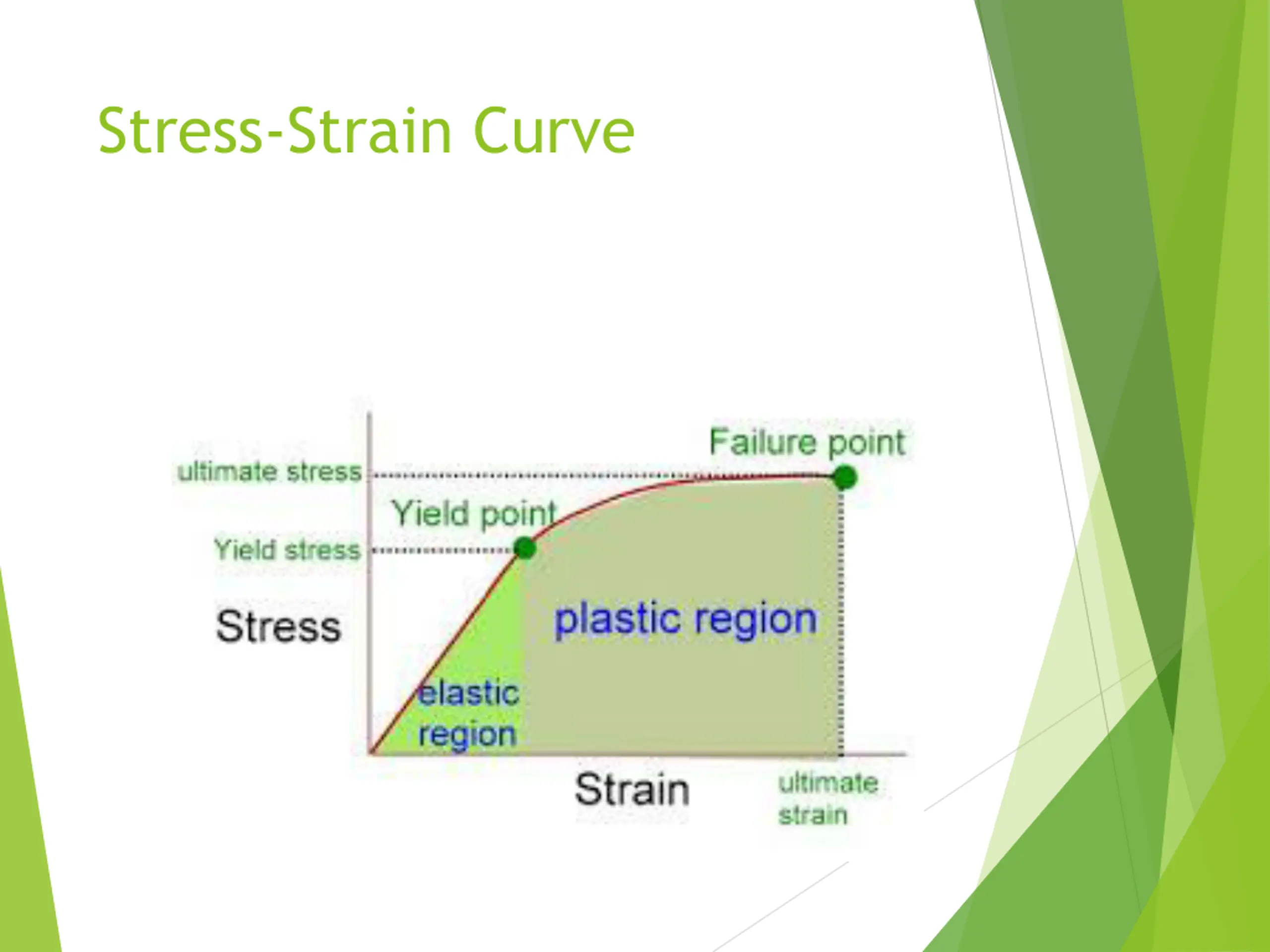 Stress-Strain Curve

Failure point

ultimate stress

Yield point

Yield stress

Stress

plastic region

elastic region

Strain

ultimate strain